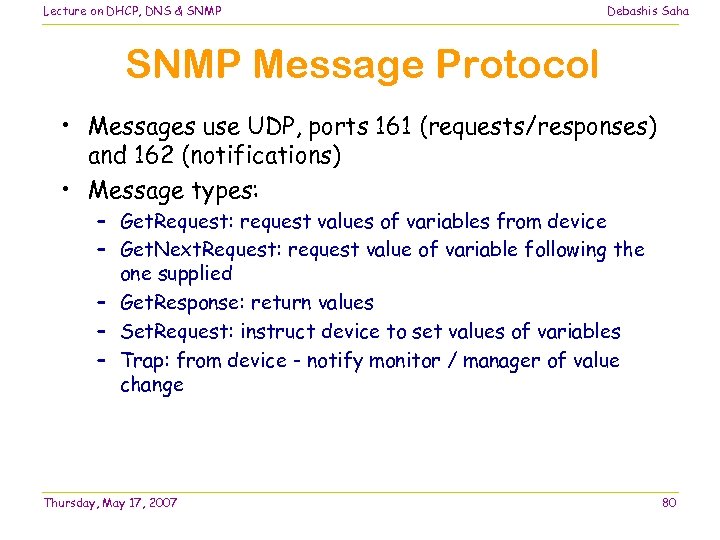 Lecture on DHCP, DNS & SNMP

Debashis Saha

SNMP Message Protocol

• Messages use UDP, ports 161 (requests/responses) and 162 (notifications)

• Message types:
– GetRequest: request values of variables from device
– GetNextRequest: request value of variable following the one supplied
– GetResponse: return values
– SetRequest: instruct device to set values of variables
– Trap: from device - notify monitor / manager of value change

Thursday, May 17, 2007

80